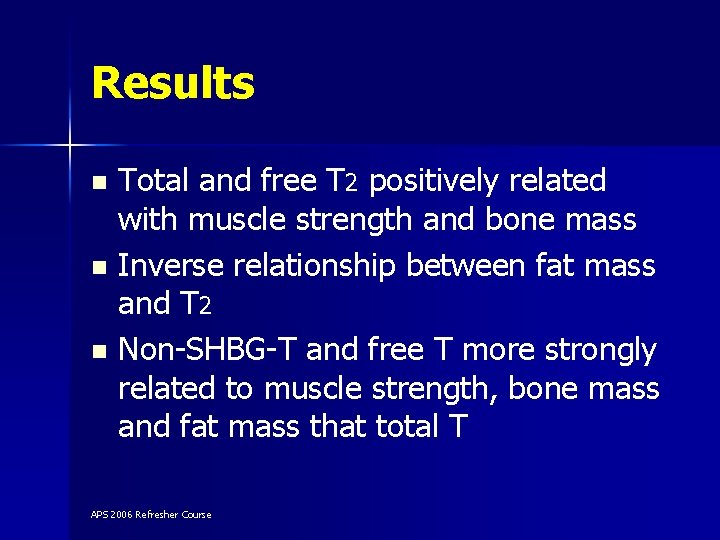 Results

- Total and free T2 positively related with muscle strength and bone mass
- Inverse relationship between fat mass and T2
- Non-SHBG-T and free T more strongly related to muscle strength, bone mass and fat mass that total T

APS 2006 Refresher Course